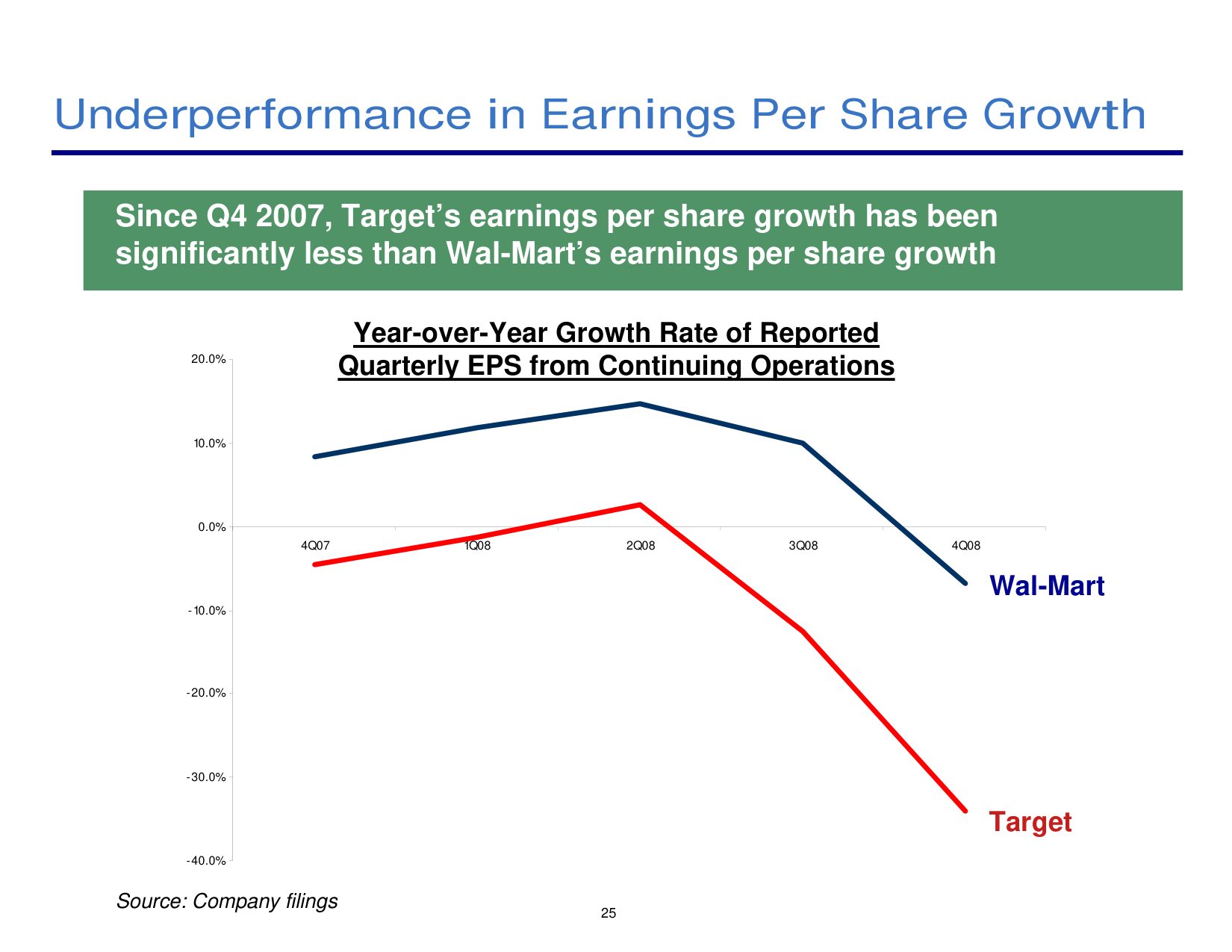 Underperformance in Earnings Per Share Growth

Since Q4 2007, Target's earnings per share growth has been significantly less than Wal-Mart's earnings per share growth

Year-over-Year Growth Rate of Reported Quarterly EPS from Continuing Operations

20.0%
10.0%
0.0%
-10.0%
-20.0%
-30.0%
-40.0%

4Q07
1Q08
2Q08
3Q08
4Q08

Wal-Mart

Target

Source: Company filings

25